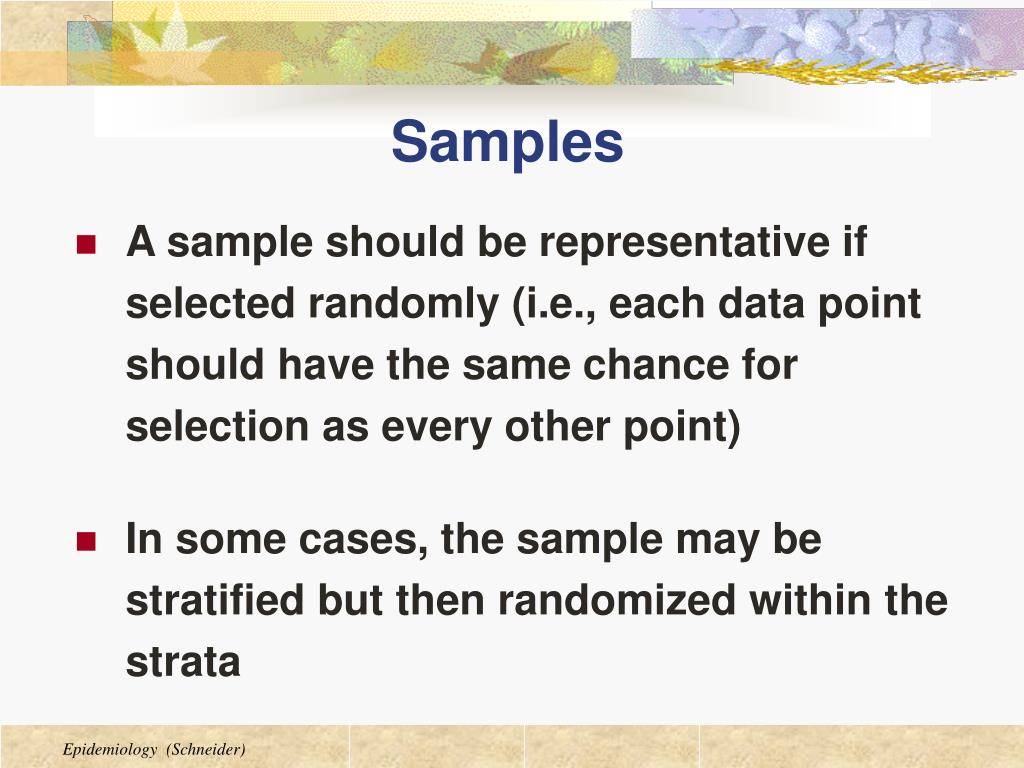 Samples

A sample should be representative if selected randomly (i.e., each data point should have the same chance for selection as every other point)

In some cases, the sample may be stratified but then randomized within the strata

Epidemiology (Schneider)